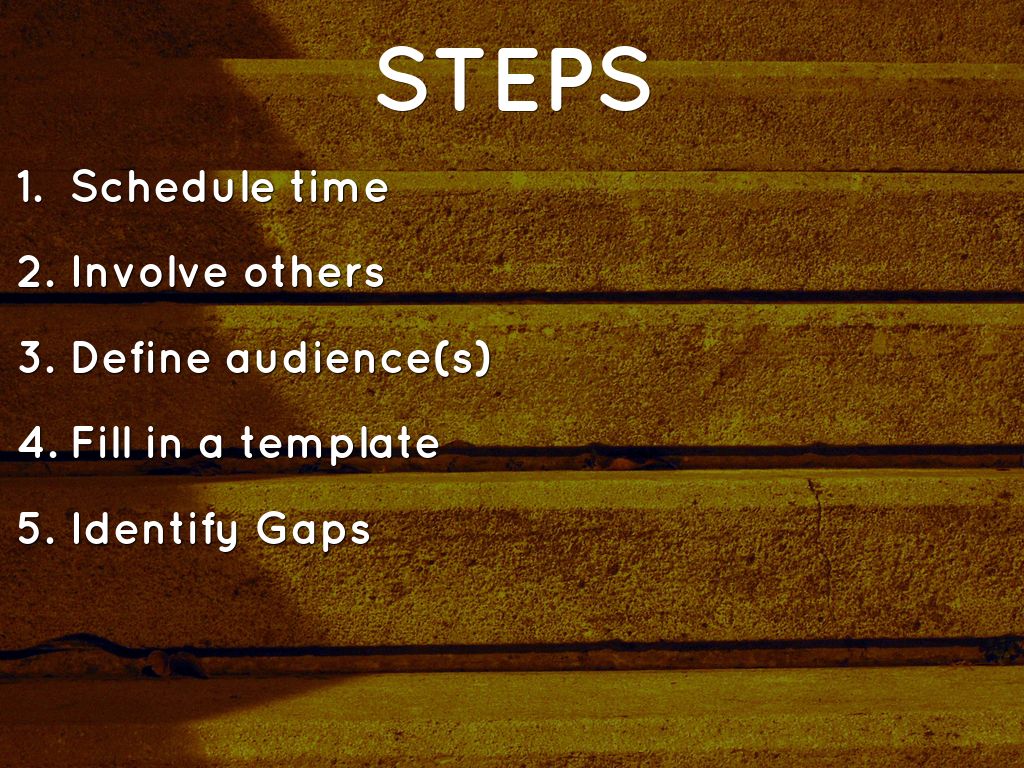 STEPS

1. Schedule time

2. Involve others

3. Define audience(s)

4. Fill in a template

5. Identify Gaps